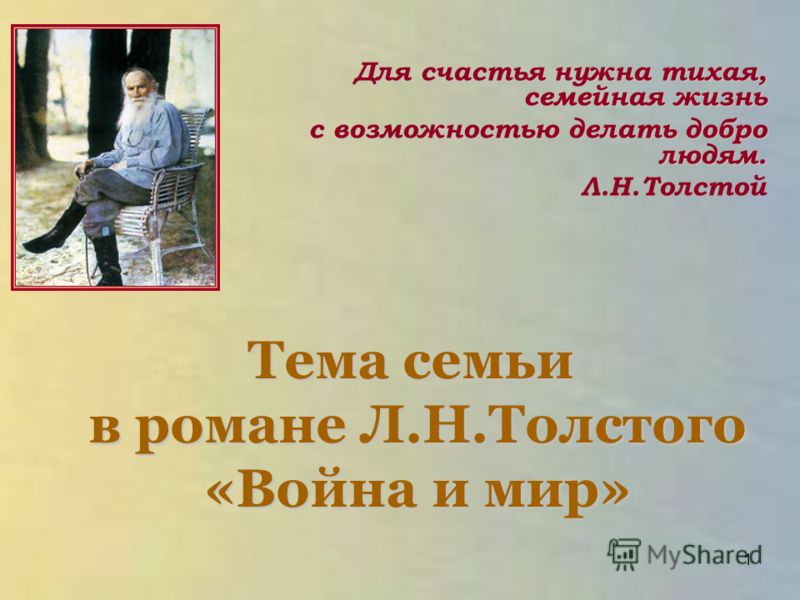 Для счастья нужна тихая, семейная жизнь
с возможностью делать добро людям.
Л.Н.Толстой

Тема семьи
в романе Л.Н.Толстого
«Война и мир»

MyShared

1